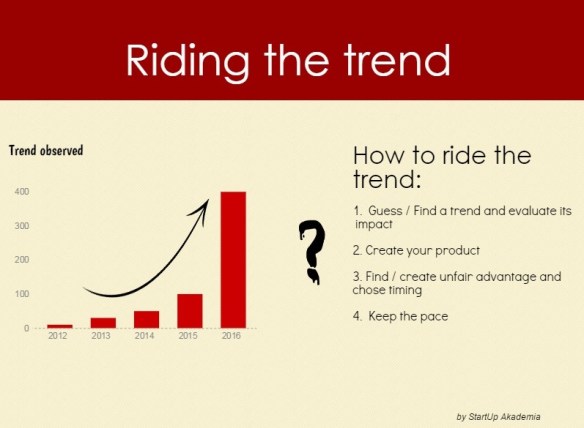 Riding the trend

Trend observed

400
300
200
100
0

2012 2013 2014 2015 2016

?

How to ride the trend:

1. Guess / Find a trend and evaluate its impact

2. Create your product

3. Find / create unfair advantage and chose timing

4. Keep the pace

by StartUp Akademia